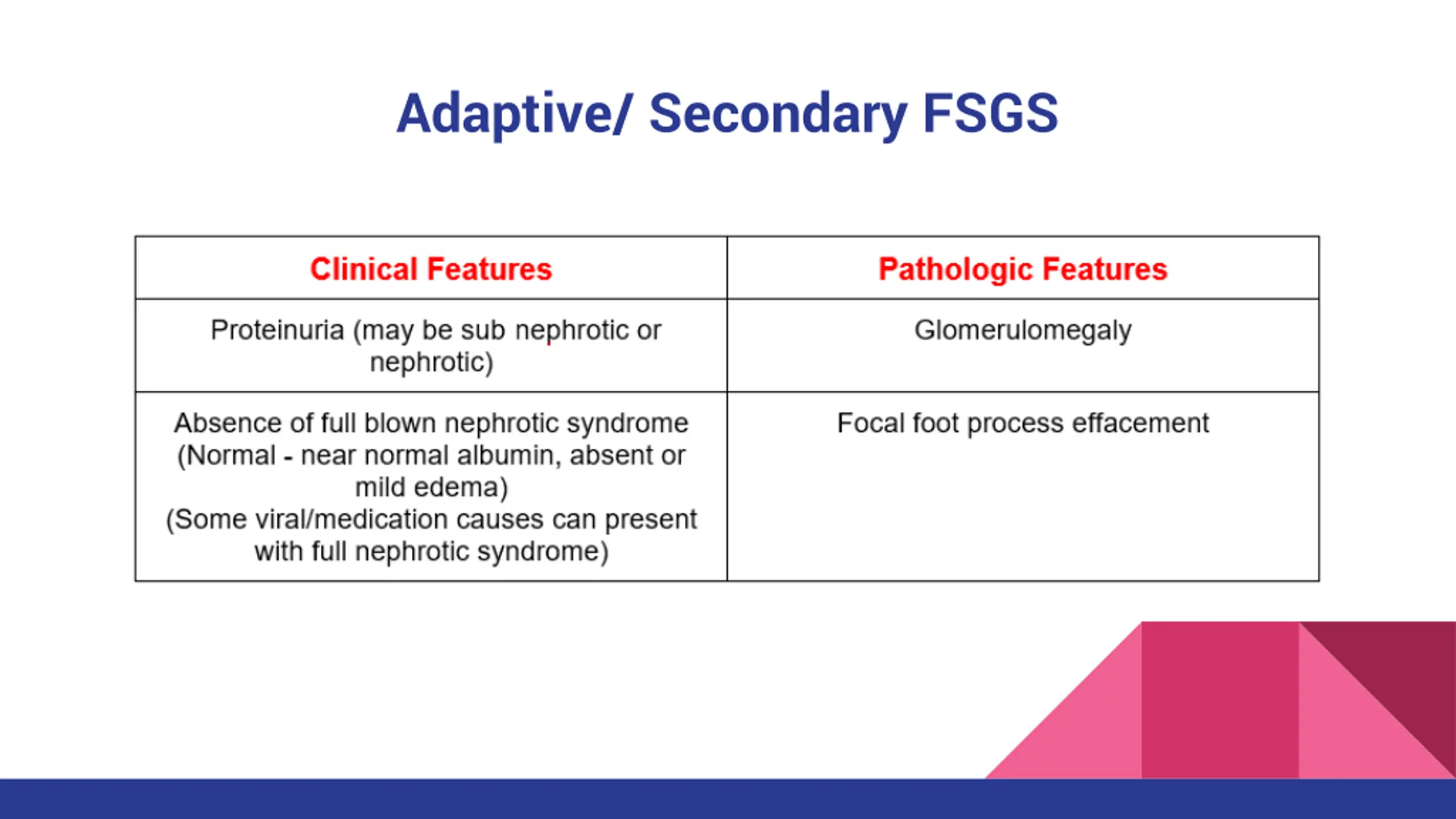 Adaptive/ Secondary FSGS

| Clinical Features | Pathologic Features |
|---|---|
| Proteinuria (may be sub nephrotic or nephrotic) | Glomerulomegaly |
| Absence of full blown nephrotic syndrome (Normal - near normal albumin, absent or mild edema) (Some viral/medication causes can present with full nephrotic syndrome) | Focal foot process effacement |